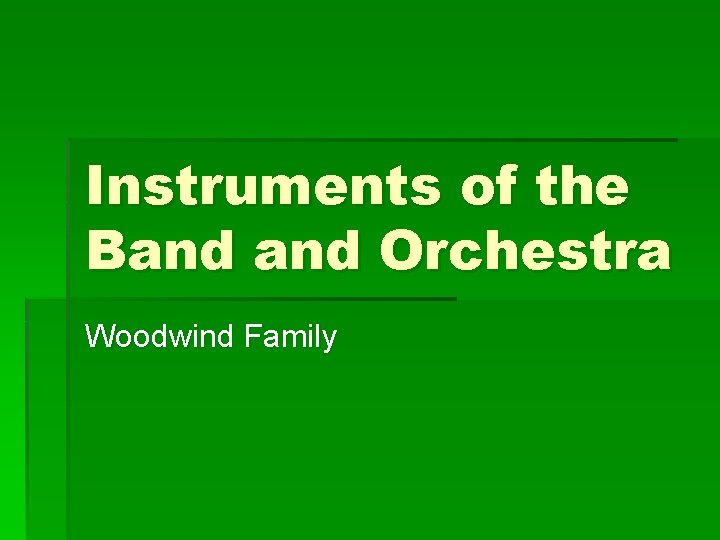 Instruments of the Band and Orchestra

Woodwind Family